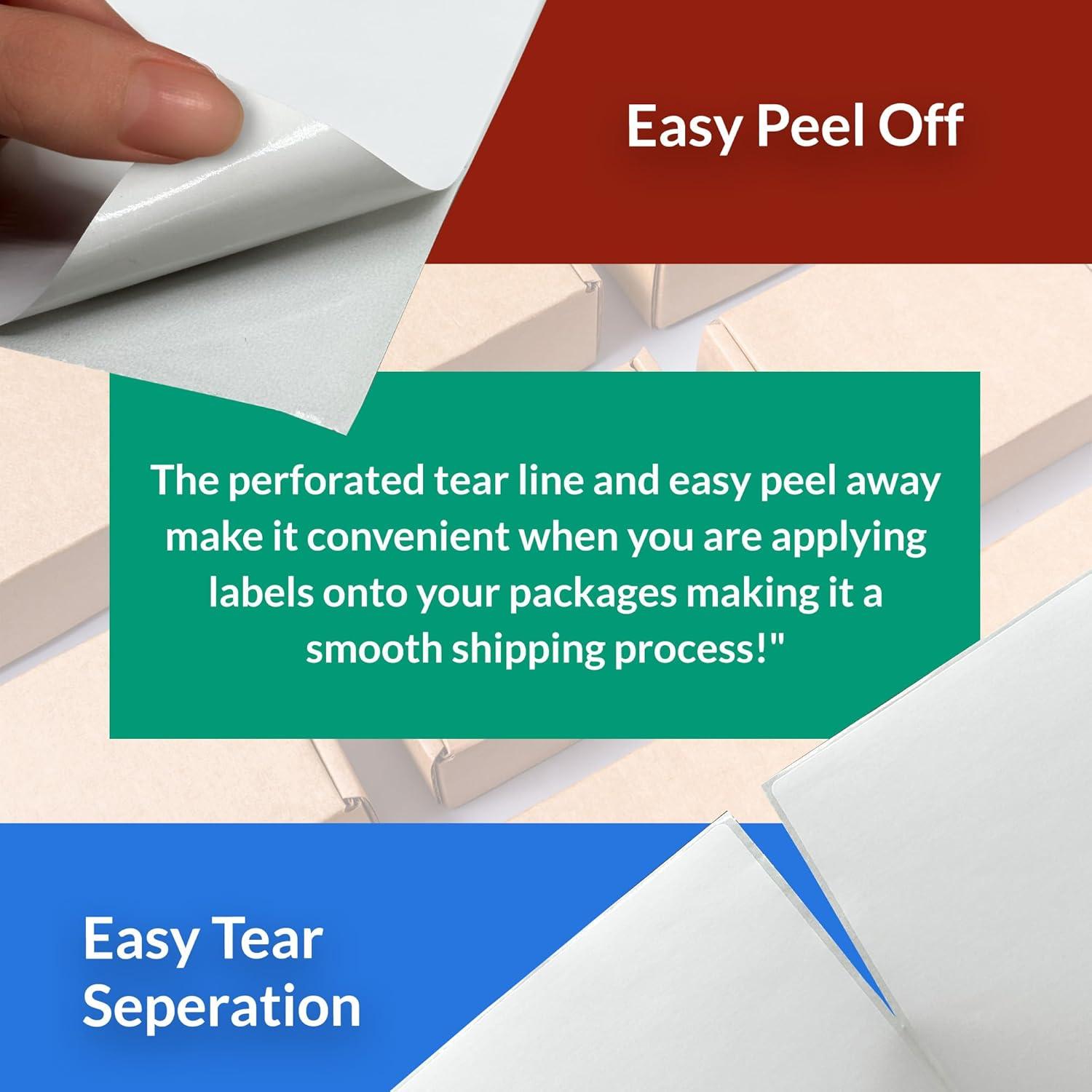 Easy Peel Off

The perforated tear line and easy peel away make it convenient when you are applying labels onto your packages making it a smooth shipping process!"

Easy Tear Seperation